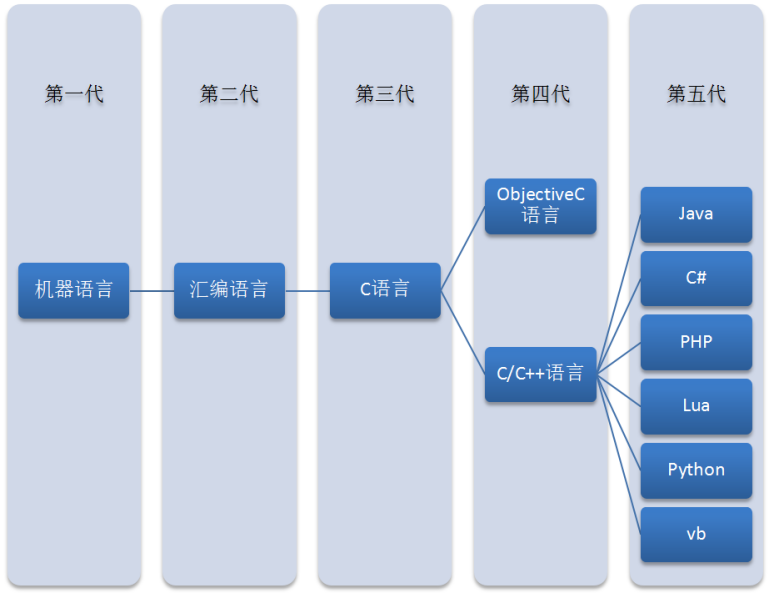 第一代

机器语言

第二代

汇编语言

第三代

C语言

第四代

ObjectiveC语言

C/C++语言

第五代

Java

C#

PHP

Lua

Python

vb